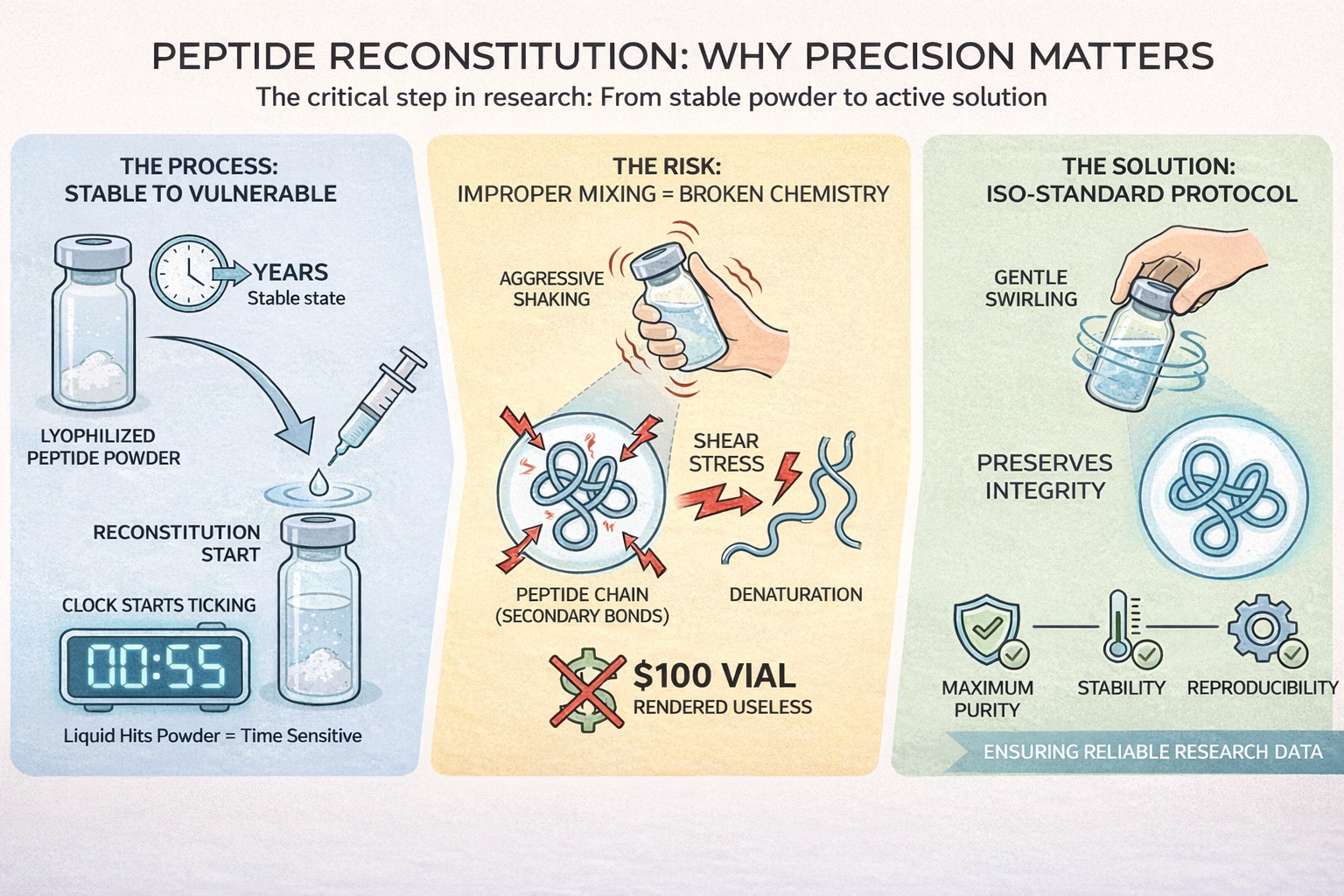 PEPTIDE RECONSTITUTION: WHY PRECISION MATTERS

The critical step in research: From stable powder to active solution

THE PROCESS:
STABLE TO VULNERABLE

YEARS
Stable state

LYOPHILIZED
PEPTIDE POWDER

RECONSTITUTION
START

CLOCK STARTS TICKING

00:55

Liquid Hits Powder = Time Sensitive

THE RISK:
IMPROPER MIXING = BROKEN CHEMISTRY

AGGRESSIVE
SHAKING

SHEAR
STRESS

PEPTIDE CHAIN
(SECONDARY BONDS)

DENATURATION

$100 VIAL
RENDERED USELESS

THE SOLUTION:
ISO-STANDARD PROTOCOL

GENTLE
SWIRLING

PRESERVES
INTEGRITY

MAXIMUM
PURITY

STABILITY

REPRODUCIBILITY

ENSURING RELIABLE RESEARCH DATA